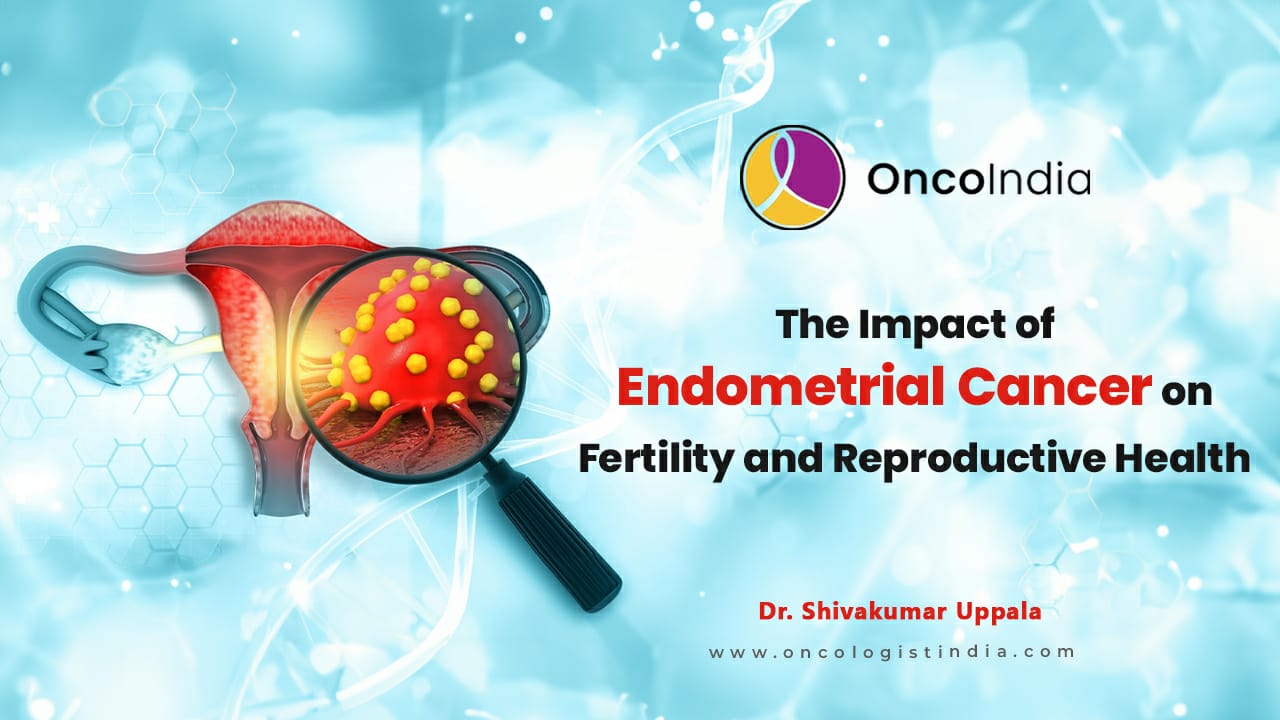 OncoIndia

The Impact of Endometrial Cancer on Fertility and Reproductive Health

Dr. Shivakumar Uppala

www.oncologistindia.com